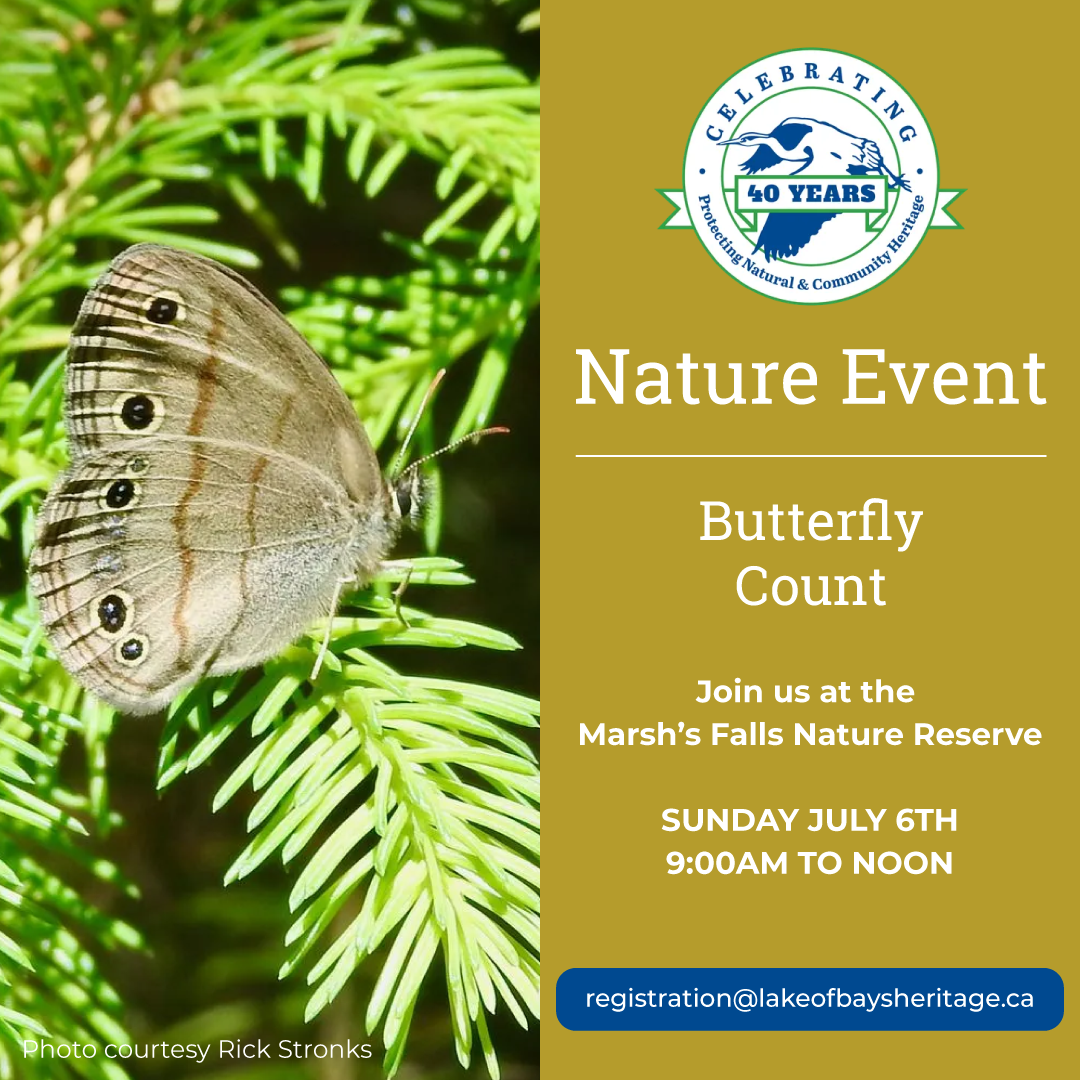 CELEBRATING
40 YEARS
Protecting Natural & Community Heritage

Nature Event

Butterfly Count

Join us at the Marsh's Falls Nature Reserve

SUNDAY JULY 6TH
9:00AM TO NOON

registration@lakeofbaysheritage.ca

Photo courtesy Rick Stronks